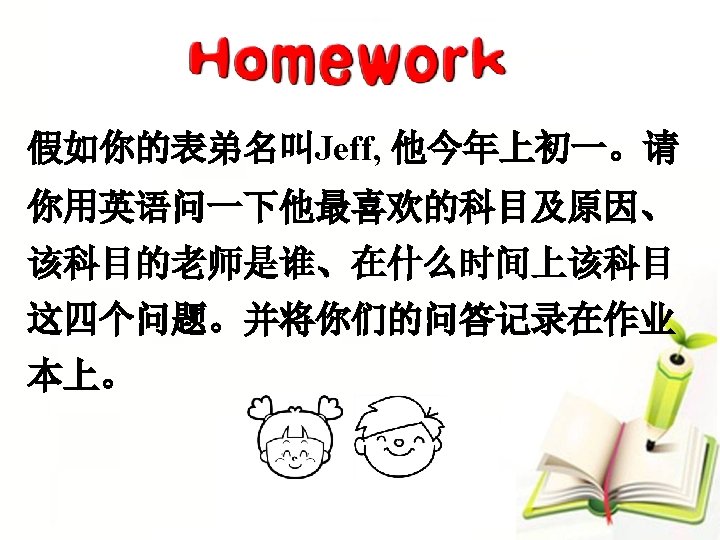 Homework

假如你的表弟名叫Jeff, 他今年上初一。请你用英语问一下他最喜欢的科目及原因、该科目的老师是谁、在什么时间上该科目这四个问题。并将你们的问答记录在作业本上。